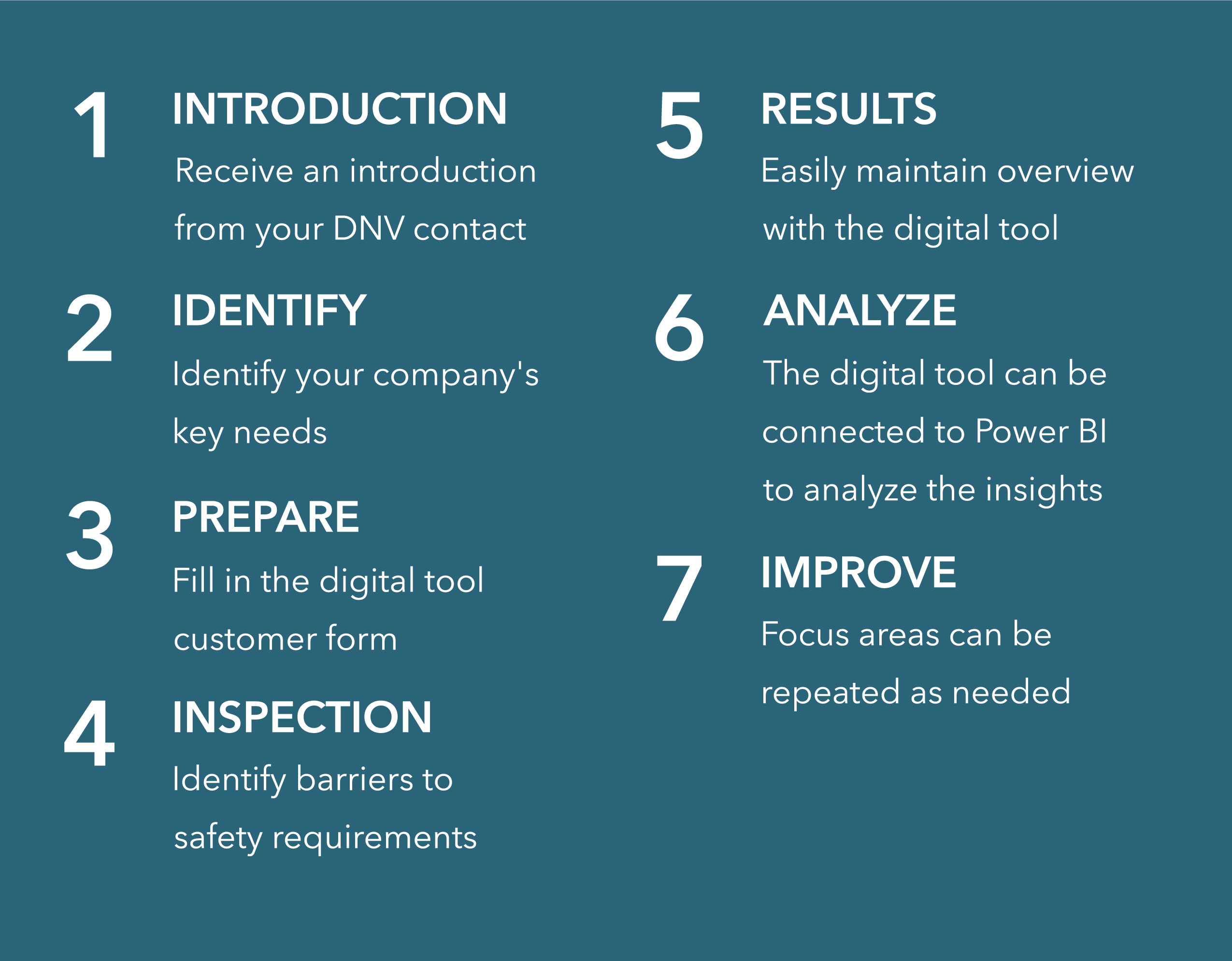 1 INTRODUCTION
Receive an introduction from your DNV contact

2 IDENTIFY
Identify your company's key needs

3 PREPARE
Fill in the digital tool customer form

4 INSPECTION
Identify barriers to safety requirements

5 RESULTS
Easily maintain overview with the digital tool

6 ANALYZE
The digital tool can be connected to Power BI to analyze the insights

7 IMPROVE
Focus areas can be repeated as needed